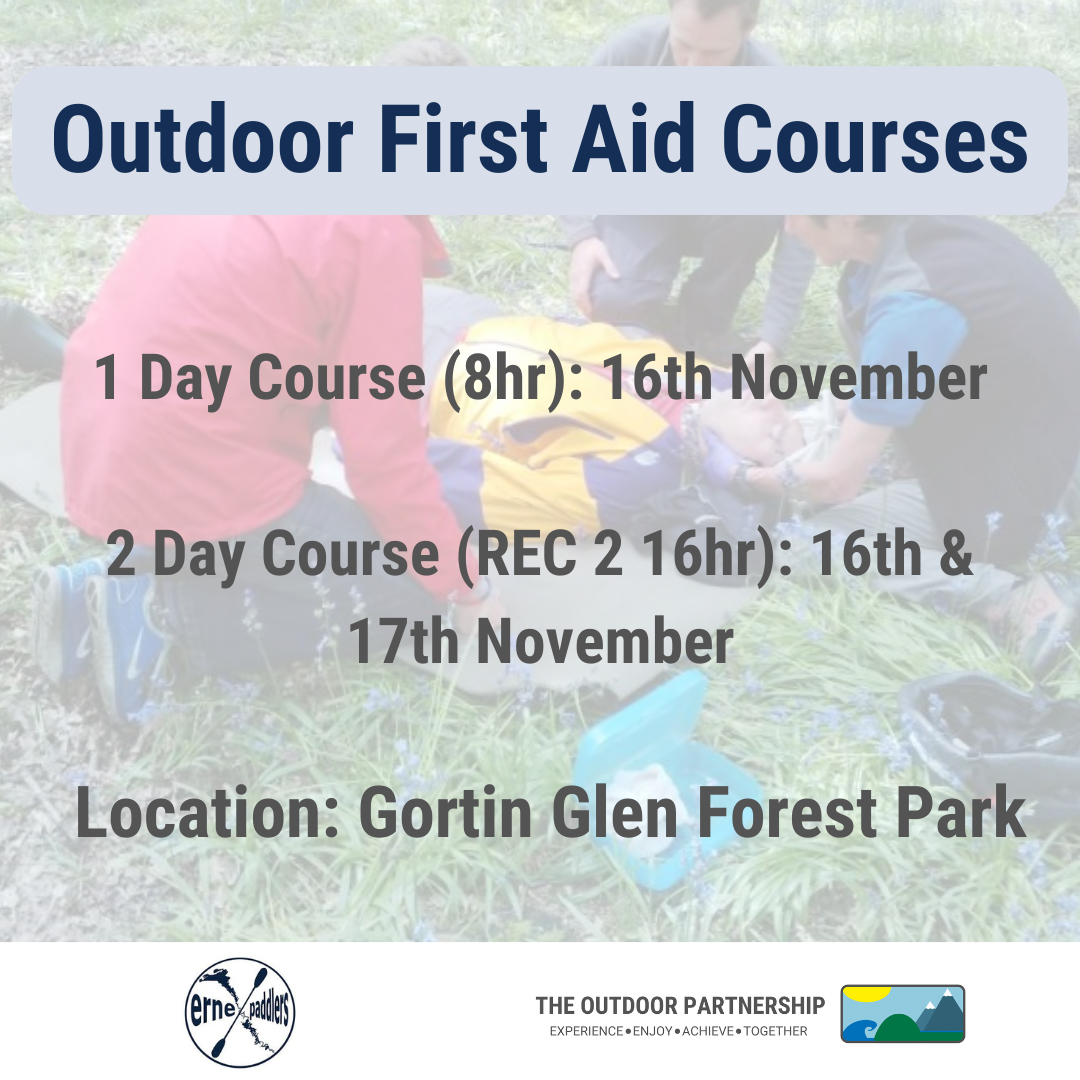 Outdoor First Aid Courses

1 Day Course (8hr): 16th November

2 Day Course (REC 2 16hr): 16th & 17th November

Location: Gortin Glen Forest Park

erne paddlers

THE OUTDOOR PARTNERSHIP
EXPERIENCE • ENJOY • ACHIEVE • TOGETHER